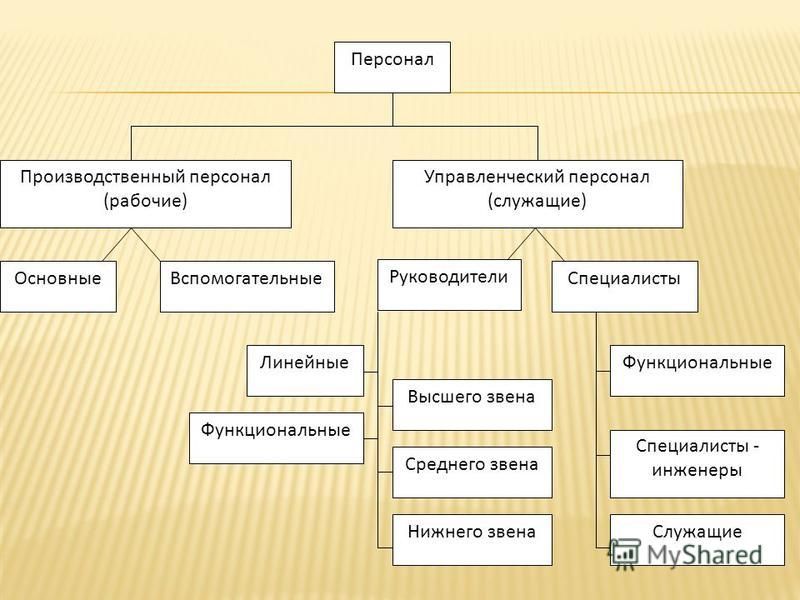 Персонал

Производственный персонал (рабочие)

Управленческий персонал (служащие)

Основные

Вспомогательные

Руководители

Специалисты

Линейные

Функциональные

Высшего звена

Среднего звена

Нижнего звена

Функциональные

Специалисты - инженеры

Служащие

MyShared